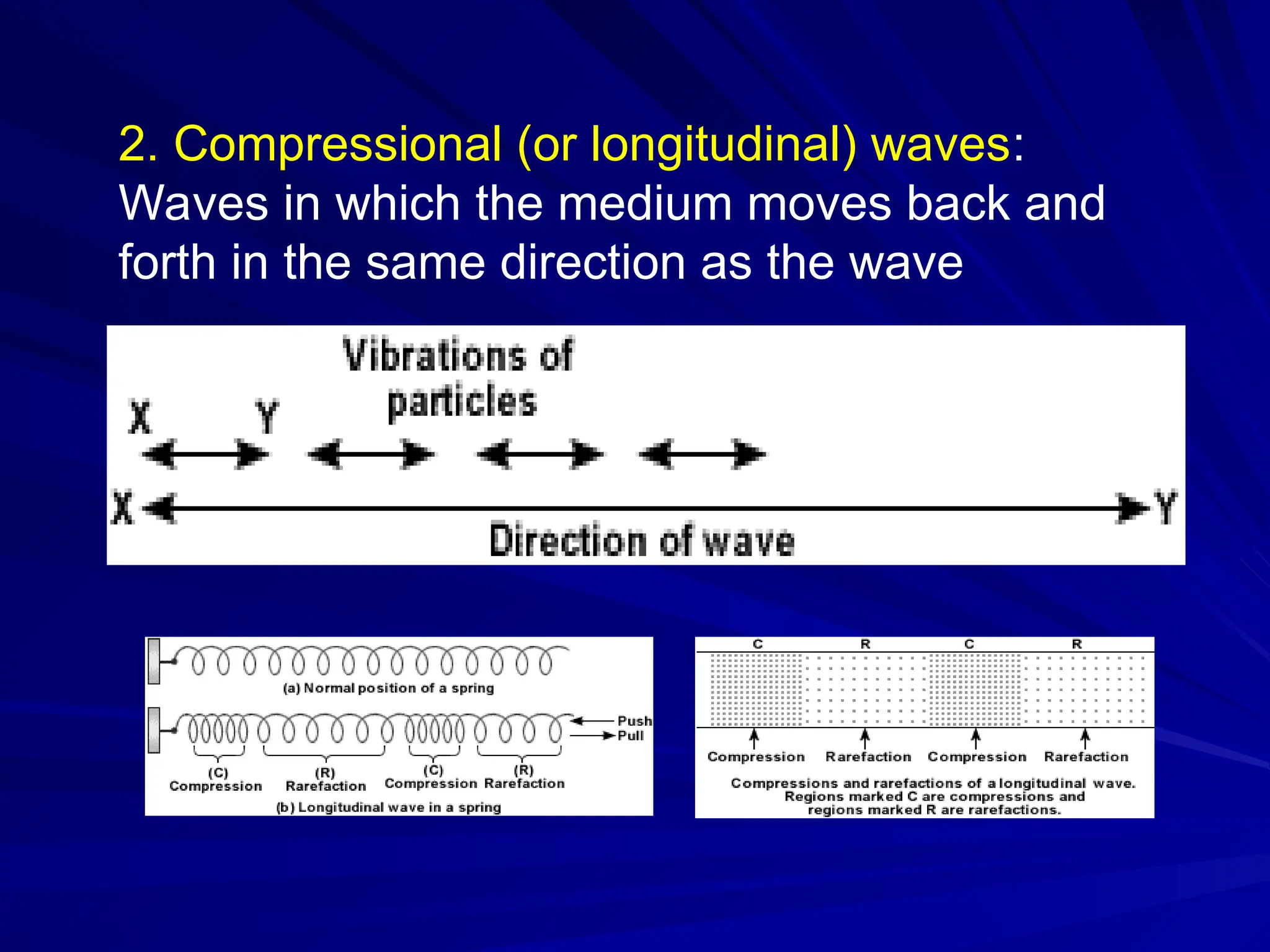 2. Compressional (or longitudinal) waves: Waves in which the medium moves back and forth in the same direction as the wave

Vibrations of particles

X Y

X Y

Direction of wave

(a) Normal position of a spring

Push
Pull

(C) Compression (R) Rarefaction (C) Compression (R) Rarefaction

(b) Longitudinal wave in a spring

C R C R

Compression Rarefaction Compression Rarefaction

Compressions and rarefactions of a longitudinal wave. Regions marked C are compressions and regions marked R are rarefactions.